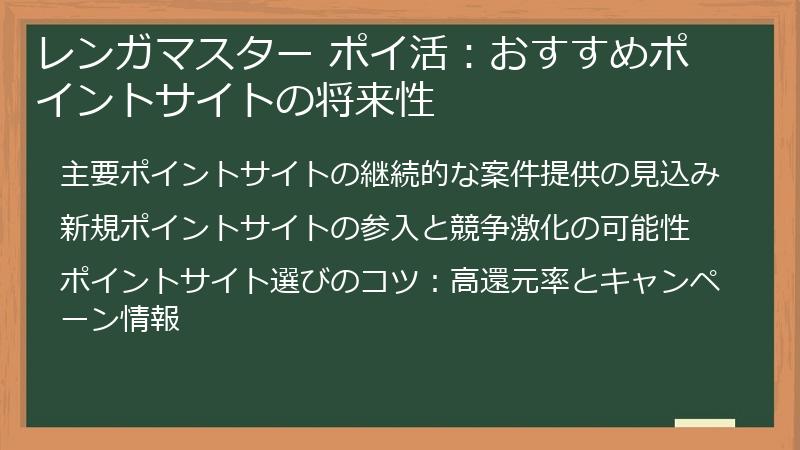 レンガマスター ポイ活：おすすめポイントサイトの将来性

主要ポイントサイトの継続的な案件提供の見込み

新規ポイントサイトの参入と競争激化の可能性

ポイントサイト選びのコツ：高還元率とキャンペーン情報